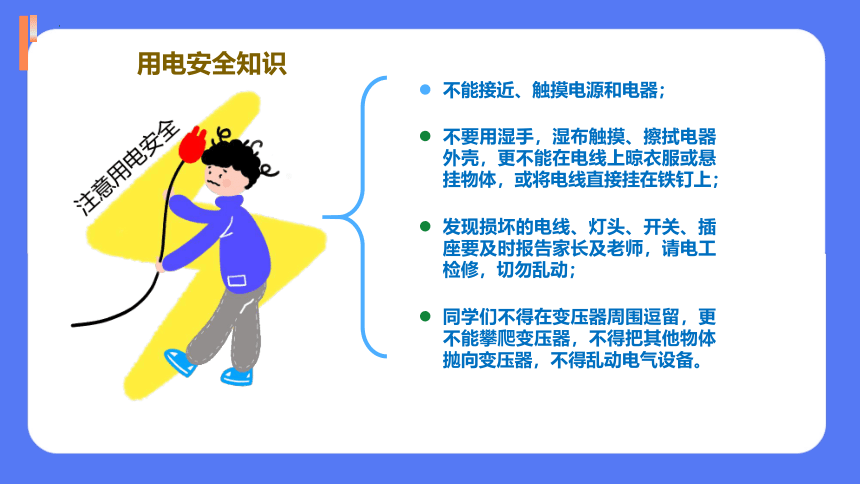 用电安全知识

注意用电安全

不能接近、触摸电源和电器；

不要用湿手，湿布触摸、擦拭电器外壳，更不能在电线上晾衣服或悬挂物体，或将电线直接挂在铁钉上；

发现损坏的电线、灯头、开关、插座要及时报告家长及老师，请电工检修，切勿乱动；

同学们不得在变压器周围逗留，更不能攀爬变压器，不得把其他物体抛向变压器，不得乱动电气设备。